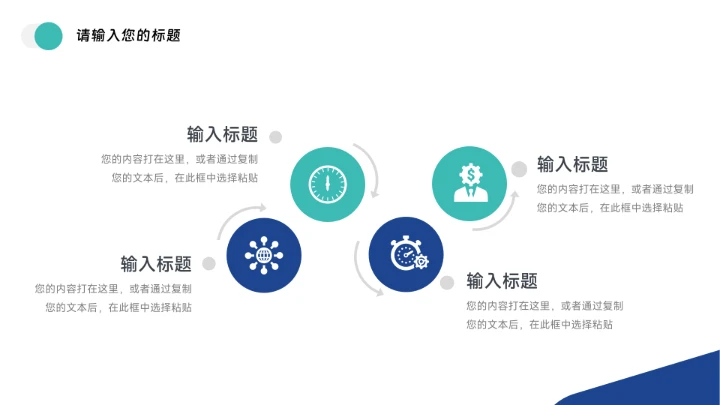 请输入您的标题

输入标题
您的内容打在这里，或者通过复制您的文本后，在此框中选择粘贴

输入标题
您的内容打在这里，或者通过复制您的文本后，在此框中选择粘贴

输入标题
您的内容打在这里，或者通过复制您的文本后，在此框中选择粘贴

输入标题
您的内容打在这里，或者通过复制您的文本后，在此框中选择粘贴